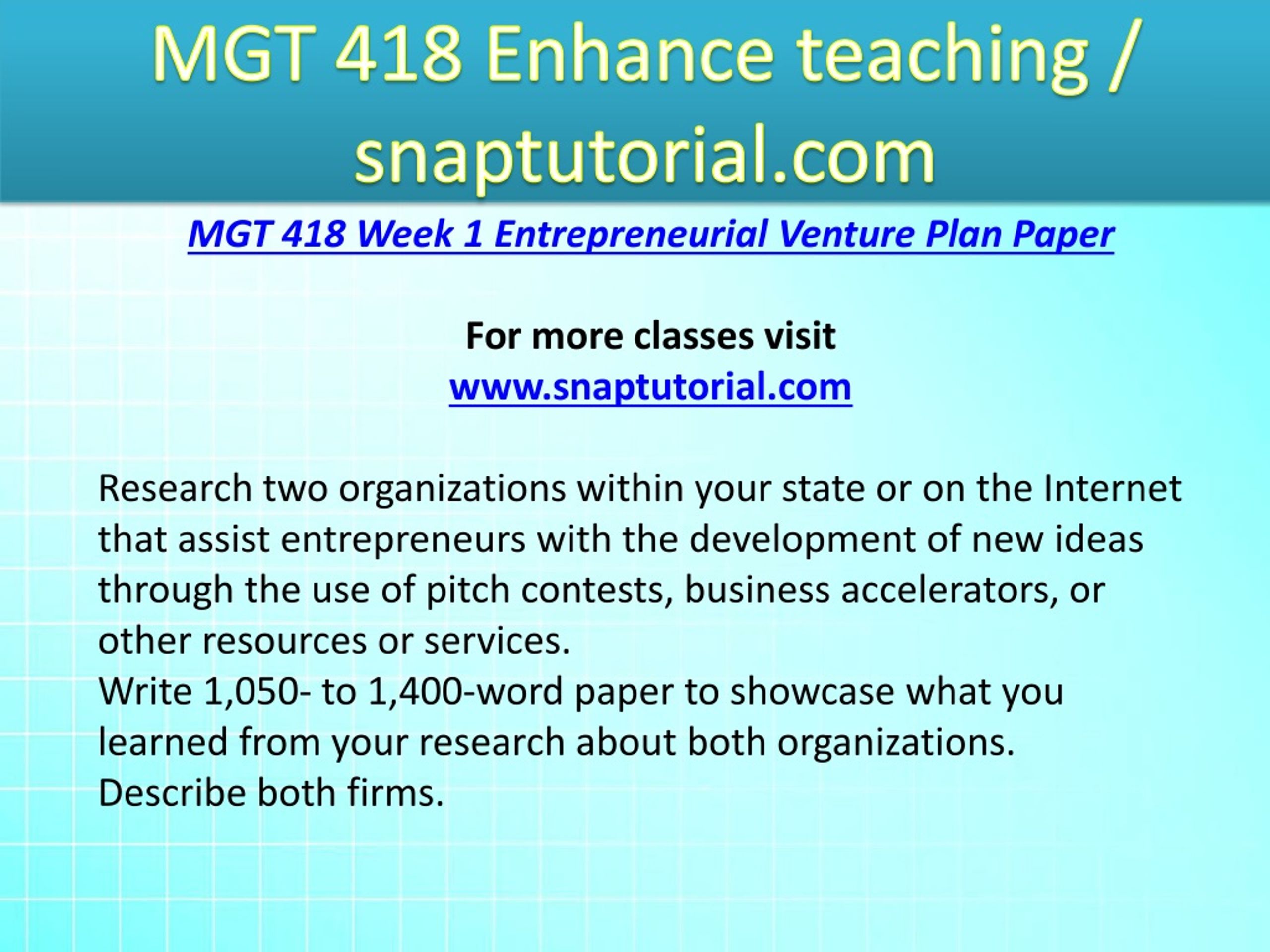 MGT 418 Enhance teaching / snaptutorial.com

MGT 418 Week 1 Entrepreneurial Venture Plan Paper

For more classes visit
www.snaptutorial.com

Research two organizations within your state or on the Internet that assist entrepreneurs with the development of new ideas through the use of pitch contests, business accelerators, or other resources or services.
Write 1,050- to 1,400-word paper to showcase what you learned from your research about both organizations.
Describe both firms.